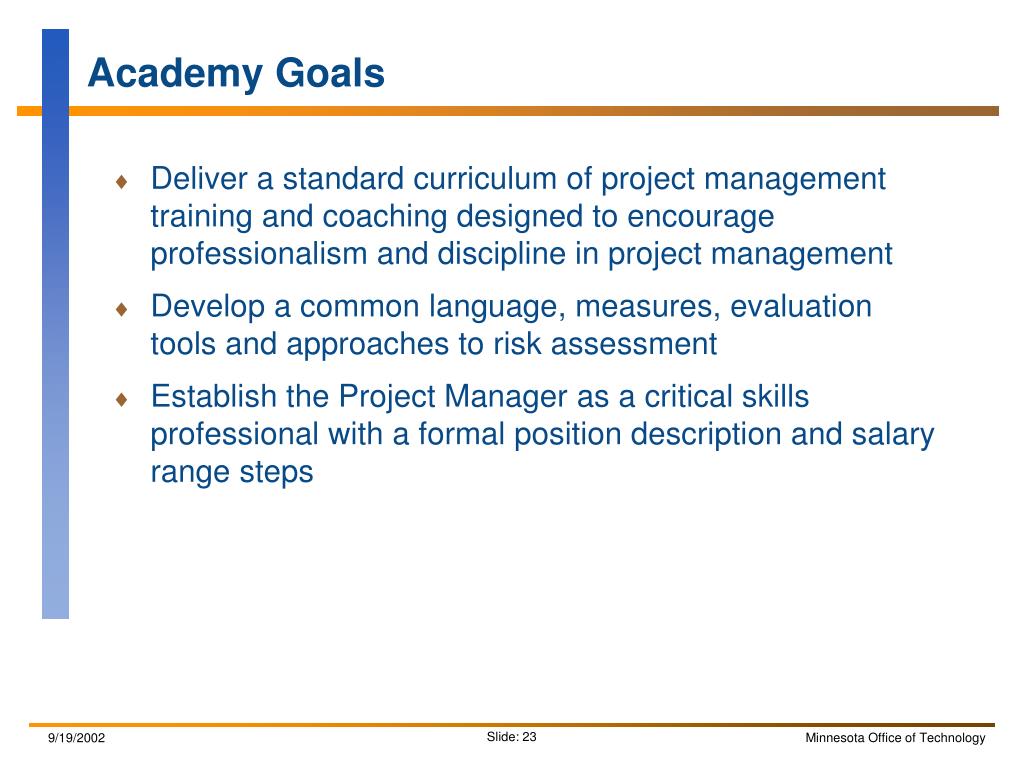 Academy Goals

♦ Deliver a standard curriculum of project management training and coaching designed to encourage professionalism and discipline in project management

♦ Develop a common language, measures, evaluation tools and approaches to risk assessment

♦ Establish the Project Manager as a critical skills professional with a formal position description and salary range steps

9/19/2002

Slide: 23

Minnesota Office of Technology